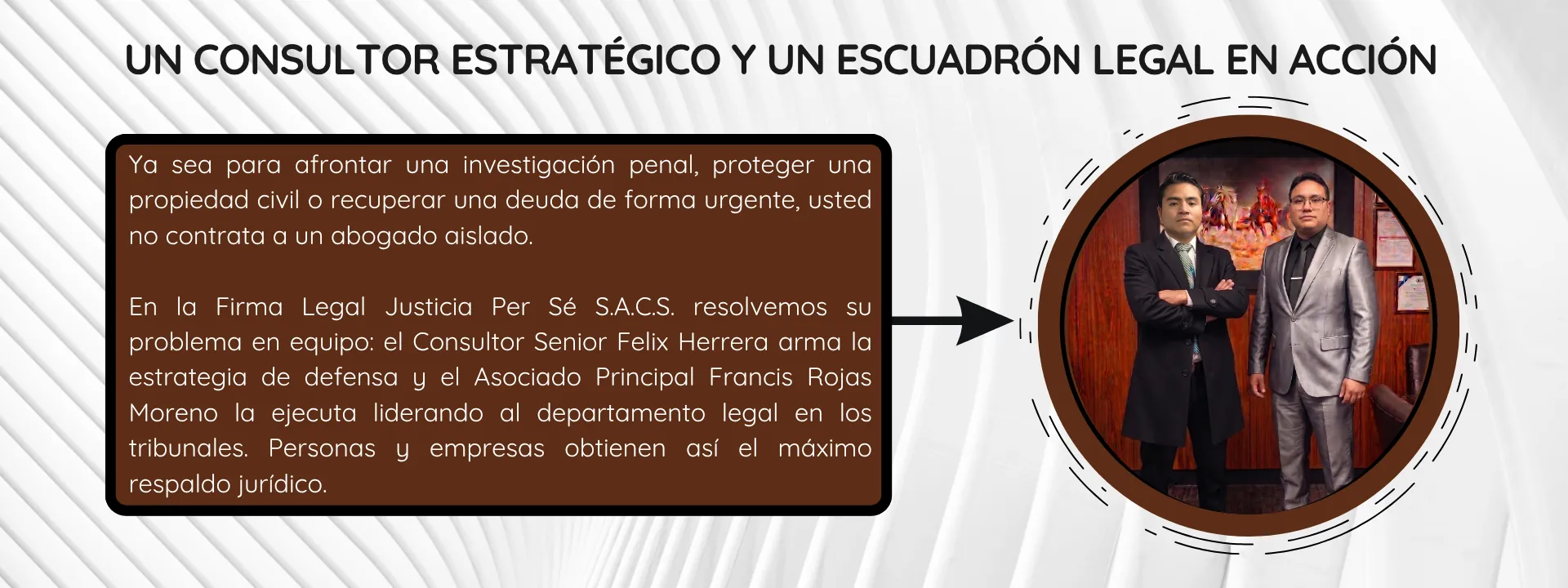 UN CONSULTOR ESTRATÉGICO Y UN ESCUADRÓN LEGAL EN ACCIÓN

Ya sea para afrontar una investigación penal, proteger una propiedad civil o recuperar una deuda de forma urgente, usted no contrata a un abogado aislado.

En la Firma Legal Justicia Per Sé S.A.C.S. resolvemos su problema en equipo: el Consultor Senior Felix Herrera arma la estrategia de defensa y el Asociado Principal Francis Rojas Moreno la ejecuta liderando al departamento legal en los tribunales. Personas y empresas obtienen así el máximo respaldo jurídico.